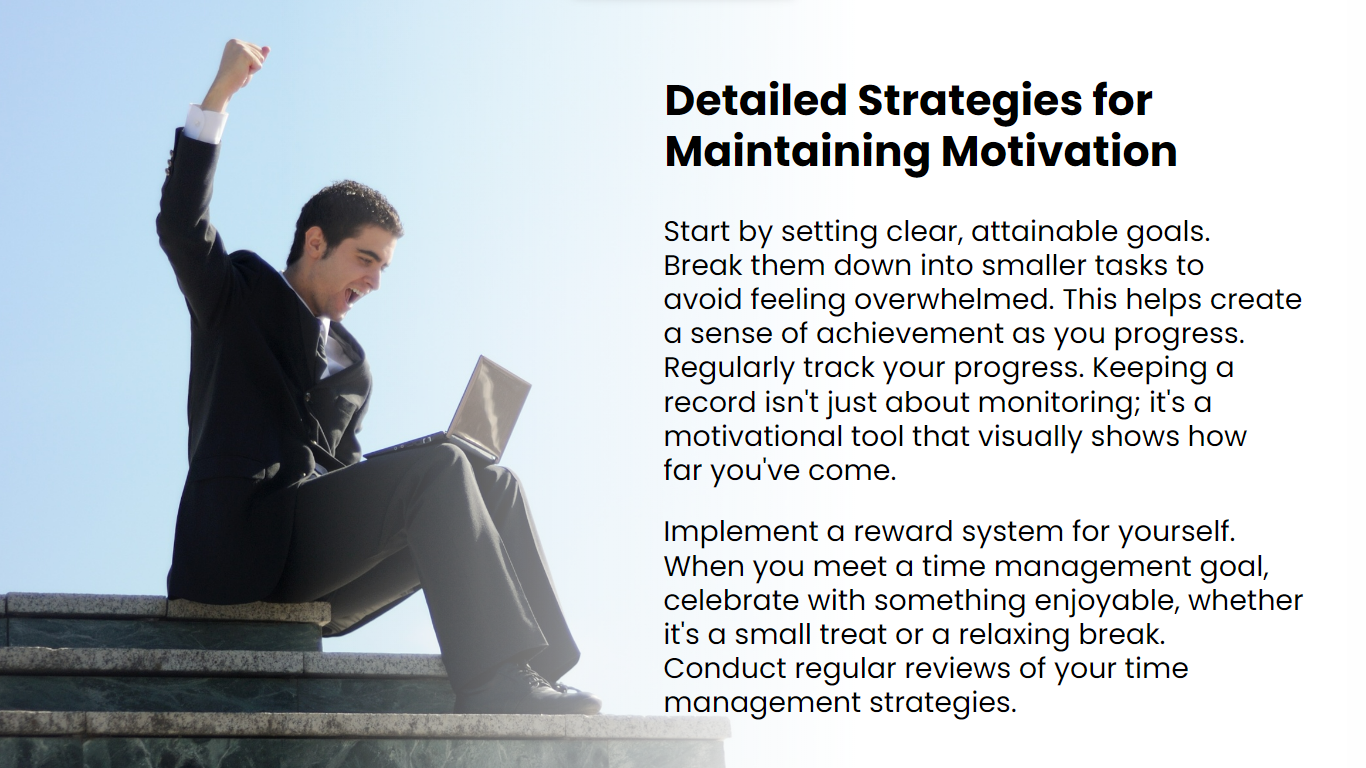 Detailed Strategies for Maintaining Motivation

Start by setting clear, attainable goals. Break them down into smaller tasks to avoid feeling overwhelmed. This helps create a sense of achievement as you progress. Regularly track your progress. Keeping a record isn't just about monitoring; it's a motivational tool that visually shows how far you've come.

Implement a reward system for yourself. When you meet a time management goal, celebrate with something enjoyable, whether it's a small treat or a relaxing break. Conduct regular reviews of your time management strategies.